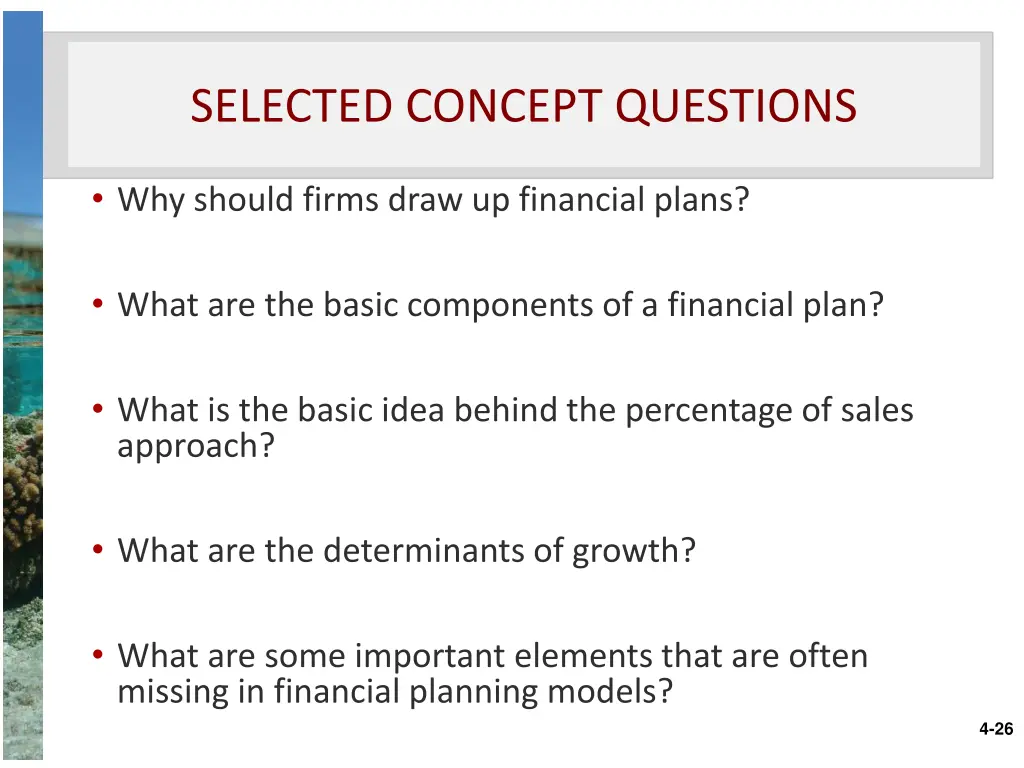 SELECTED CONCEPT QUESTIONS

• Why should firms draw up financial plans?

• What are the basic components of a financial plan?

• What is the basic idea behind the percentage of sales approach?

• What are the determinants of growth?

• What are some important elements that are often missing in financial planning models?

4-26